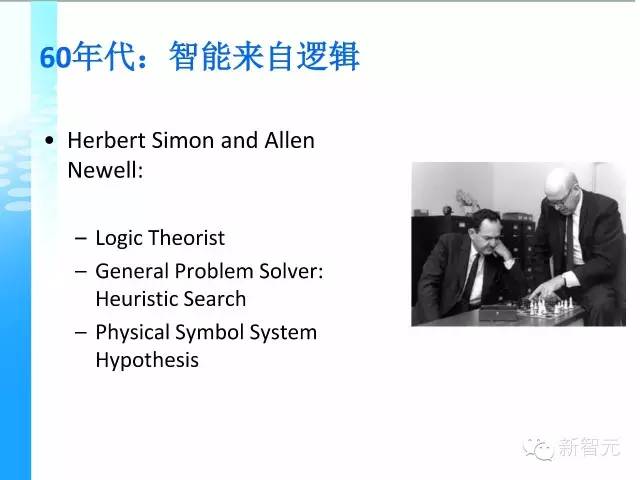 60年代：智能来自逻辑

• Herbert Simon and Allen Newell:

– Logic Theorist
– General Problem Solver: Heuristic Search
– Physical Symbol System Hypothesis

新智元